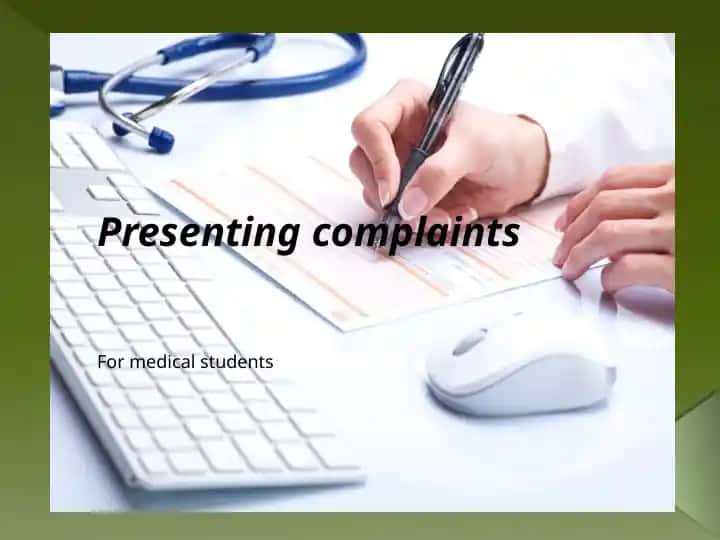 Presenting complaints

For medical students